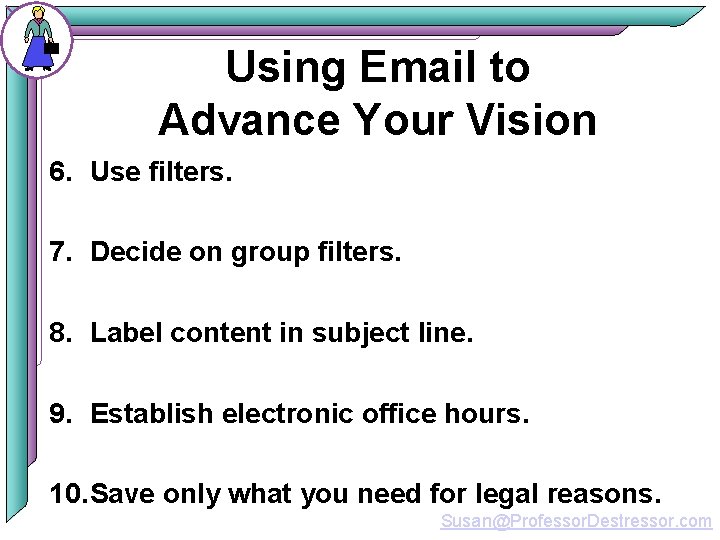 Using Email to Advance Your Vision

6. Use filters.

7. Decide on group filters.

8. Label content in subject line.

9. Establish electronic office hours.

10. Save only what you need for legal reasons.

Susan@ProfessorDestressor.com